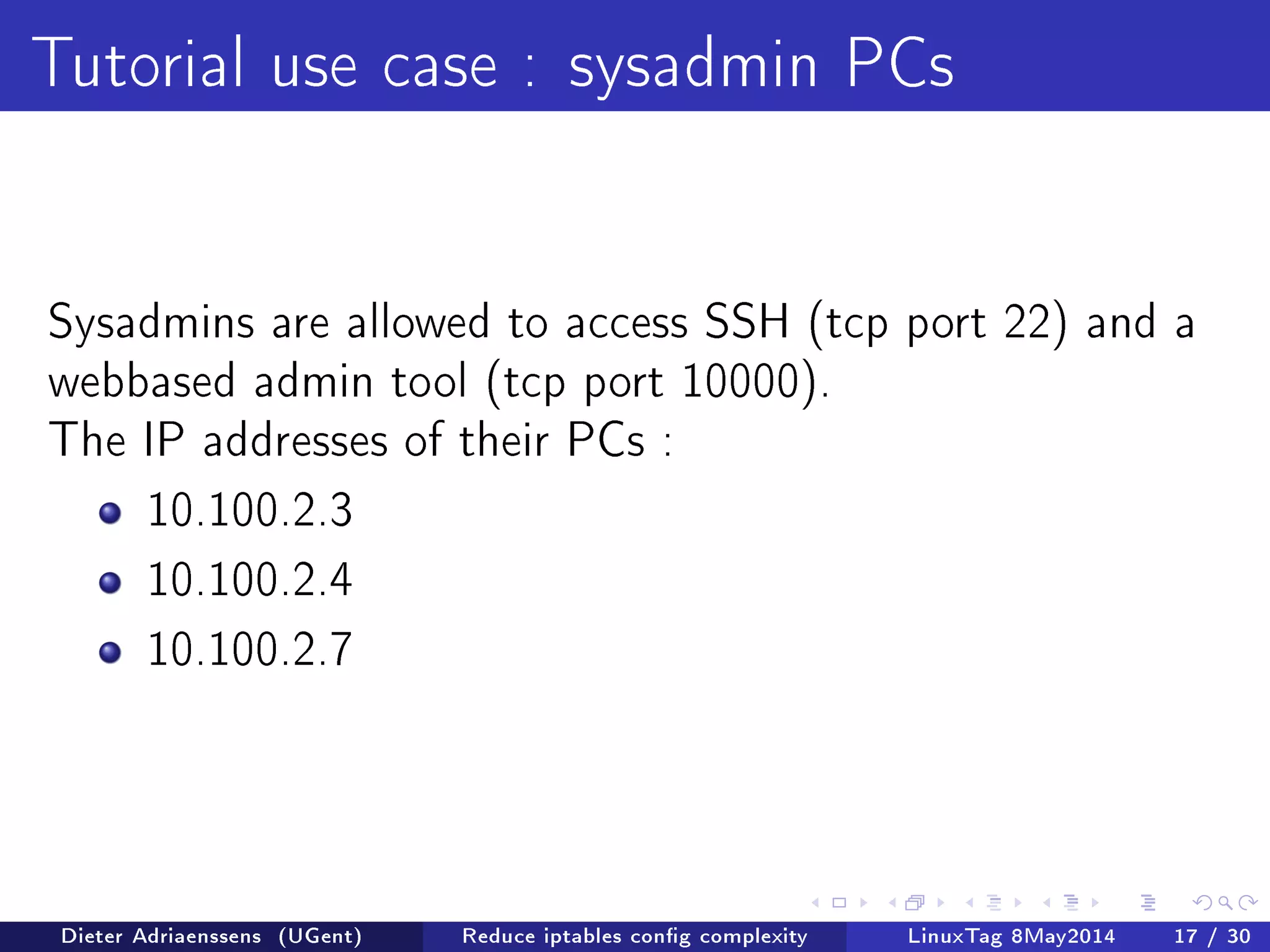 Tutorial use case : sysadmin PCs

Sysadmins are allowed to access SSH (tcp port 22) and a webbased admin tool (tcp port 10000).
The IP addresses of their PCs :

- 10.100.2.3
- 10.100.2.4
- 10.100.2.7

Dieter Adriaenssens (UGent) Reduce iptables config complexity LinuxTag 8May2014 17 / 30